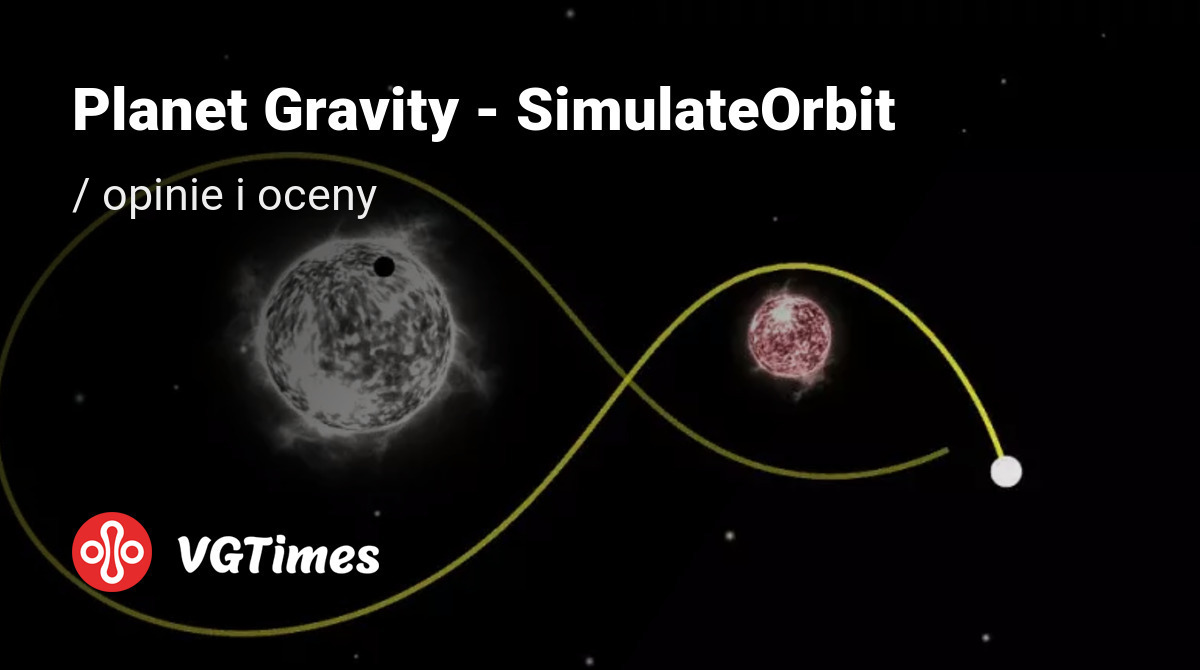 Planet Gravity - SimulateOrbit

/ opinie i oceny

VGTimes